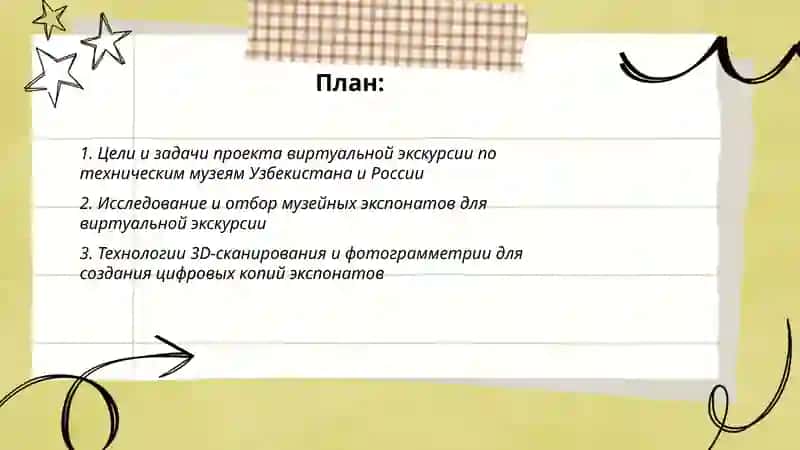 План:

1. Цели и задачи проекта виртуальной экскурсии по техническим музеям Узбекистана и России

2. Исследование и отбор музейных экспонатов для виртуальной экскурсии

3. Технологии 3D-сканирования и фотограмметрии для создания цифровых копий экспонатов